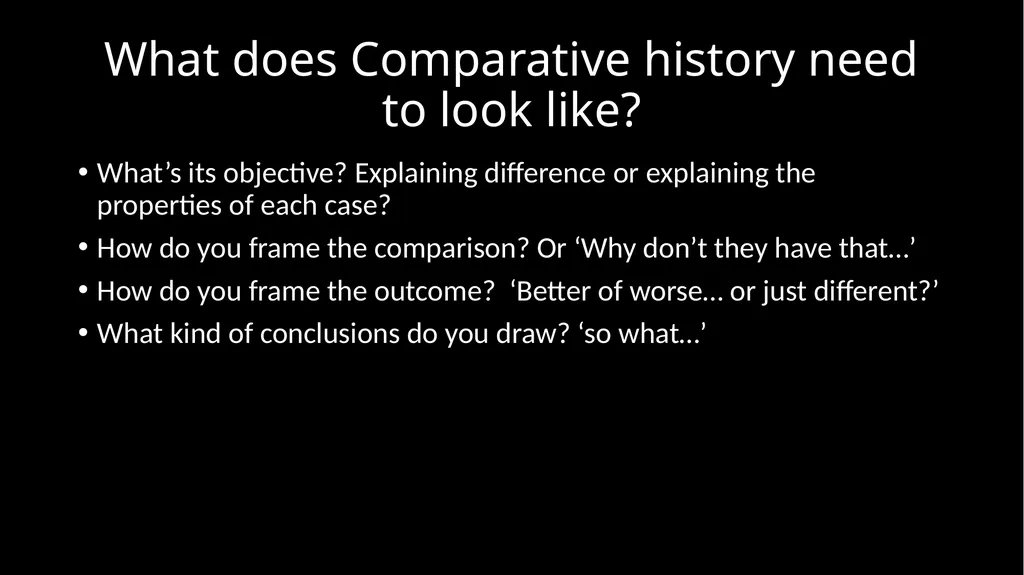 What does Comparative history need to look like?

• What’s its objective? Explaining difference or explaining the properties of each case?
• How do you frame the comparison? Or ‘Why don’t they have that…’
• How do you frame the outcome? ‘Better of worse… or just different?’
• What kind of conclusions do you draw? ‘so what…’